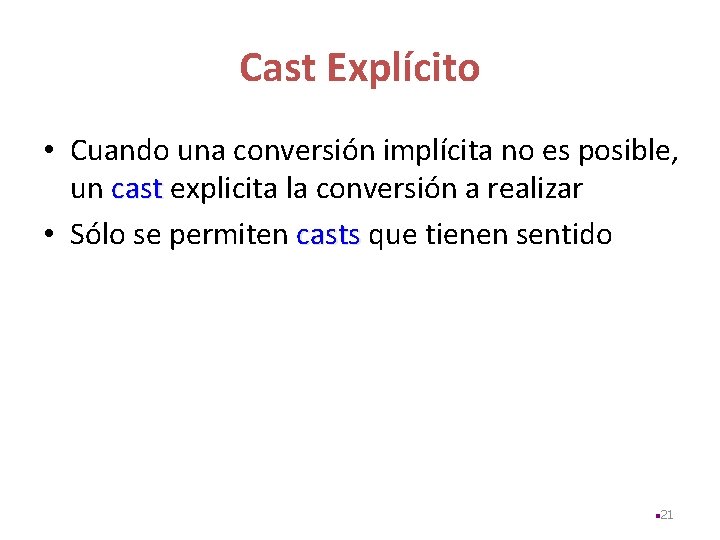 Cast Explícito

• Cuando una conversión implícita no es posible, un cast explicita la conversión a realizar

• Sólo se permiten casts que tienen sentido

21